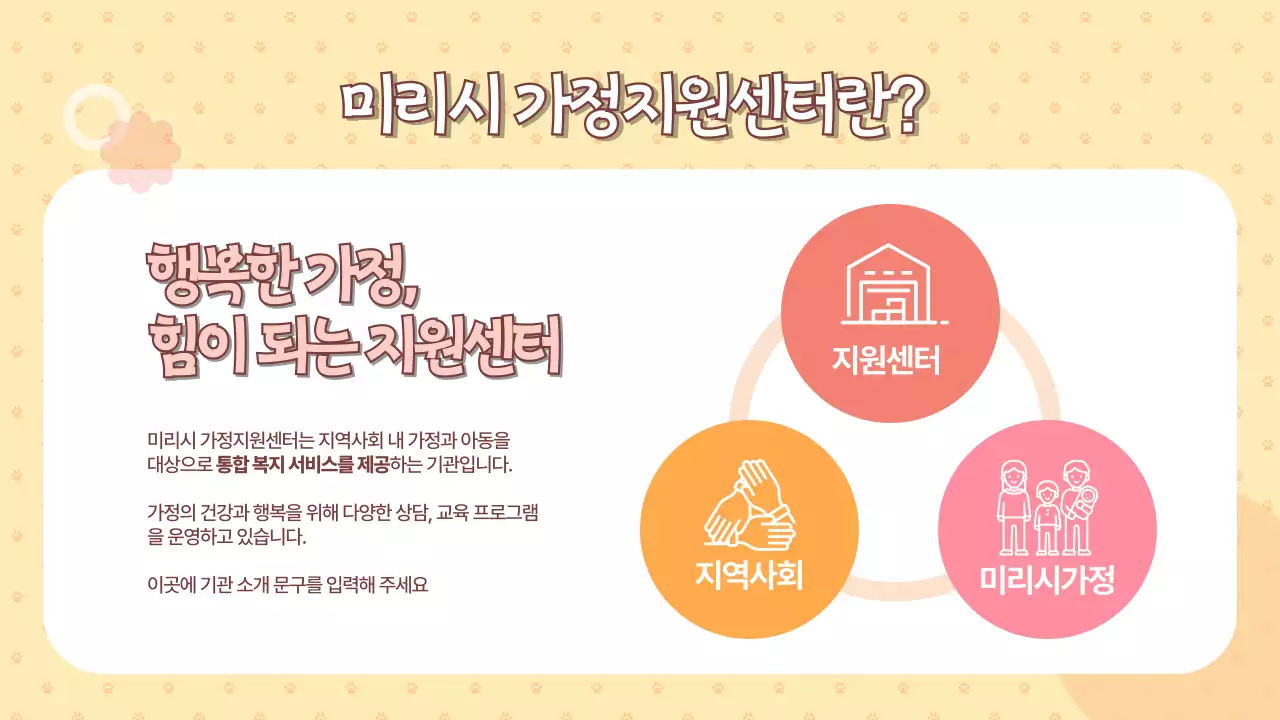 미리시 가정지원센터란?

행복한 가정,
힘이 되는 지원센터

미리시 가정지원센터는 지역사회 내 가정과 아동을 대상으로 통합 복지 서비스를 제공하는 기관입니다.

가정의 건강과 행복을 위해 다양한 상담, 교육 프로그램을 운영하고 있습니다.

이곳에 기관 소개 문구를 입력해 주세요

지원센터

지역사회

미리시가정